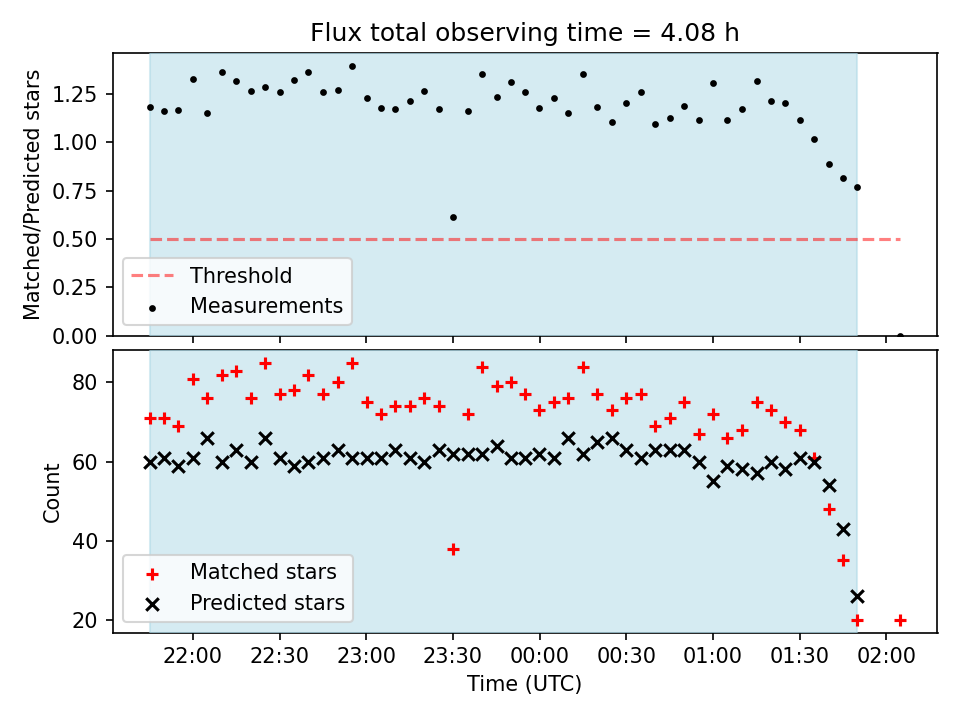 Flux total observing time = 4.08 h

Matched/Predicted stars

1.25
1.00
0.75
0.50
0.25
0.00

Threshold
Measurements

Count

80
60
40
20

Matched stars
Predicted stars

22:00 22:30 23:00 23:30 00:00 00:30 01:00 01:30 02:00

Time (UTC)